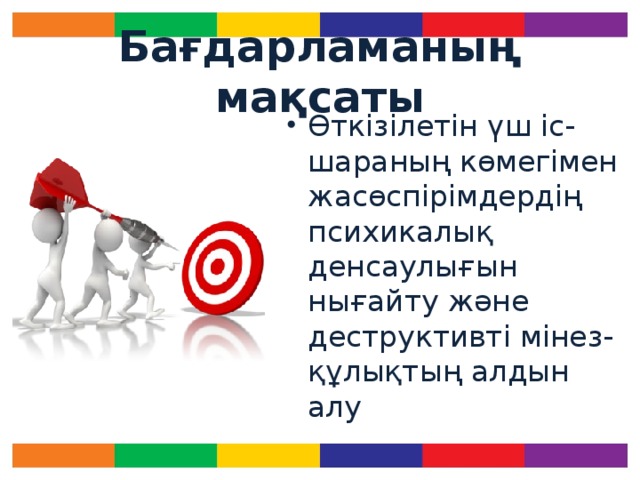 Бағдарламаның мақсаты

• Өткізілетін үш іс-шараның көмегімен жасөспірімдердің психикалық денсаулығын нығайту және деструктивті мінез-құлықтың алдын алу